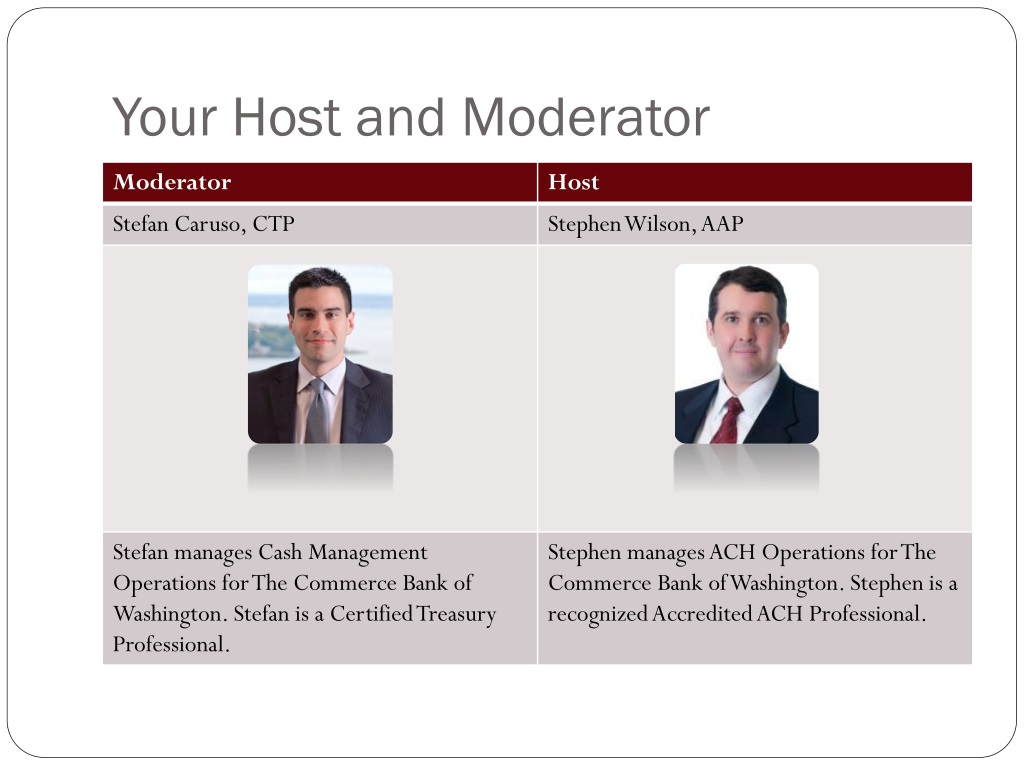 Your Host and Moderator

| Moderator | Host |
|---|---|
| Stefan Caruso, CTP | Stephen Wilson, AAP |
| | |
| Stefan manages Cash Management Operations for The Commerce Bank of Washington. Stefan is a Certified Treasury Professional. | Stephen manages ACH Operations for The Commerce Bank of Washington. Stephen is a recognized Accredited ACH Professional. |